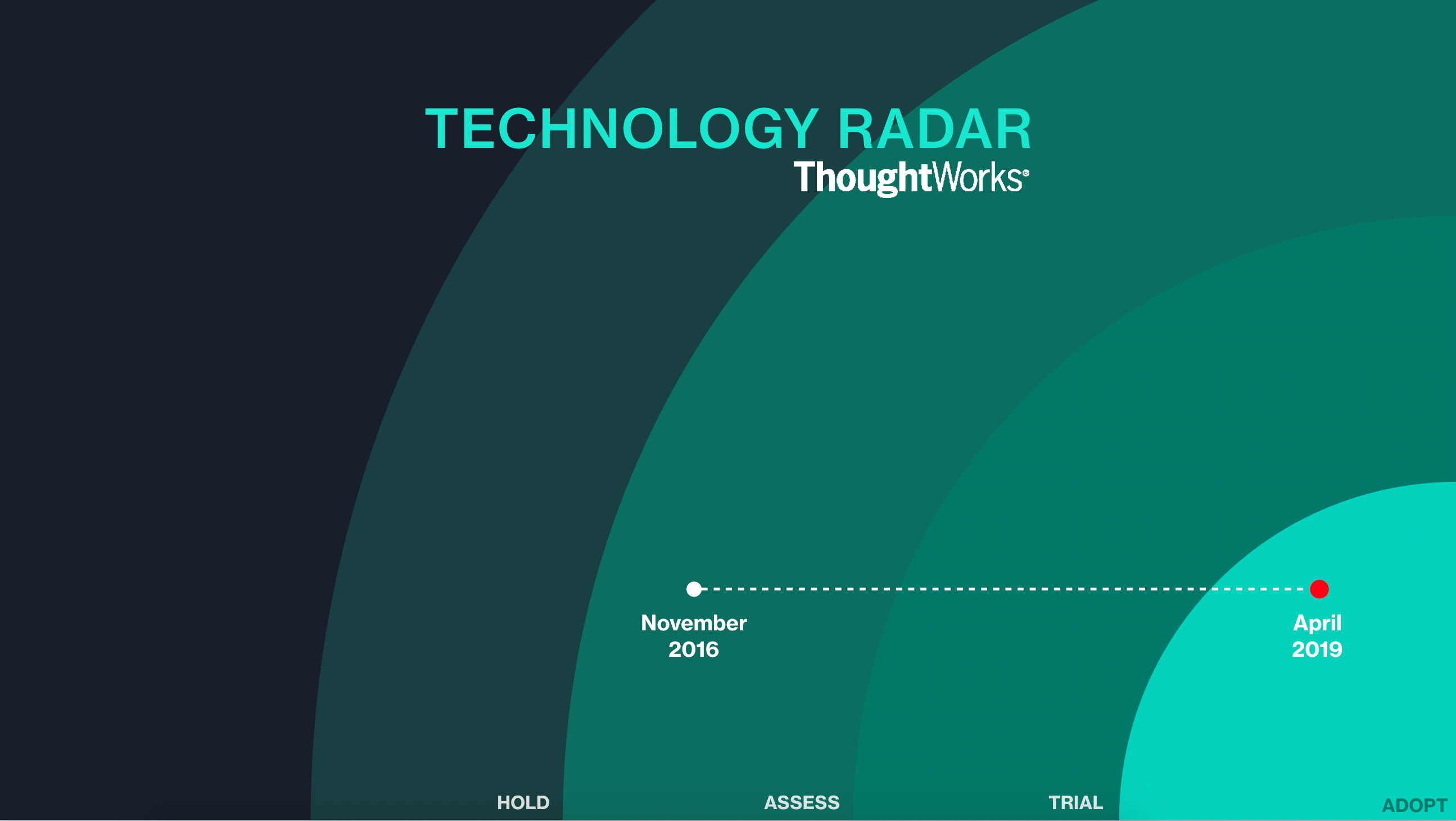 TECHNOLOGY RADAR
ThoughtWorks®

November 2016

April 2019

HOLD

ASSESS

TRIAL

ADOPT